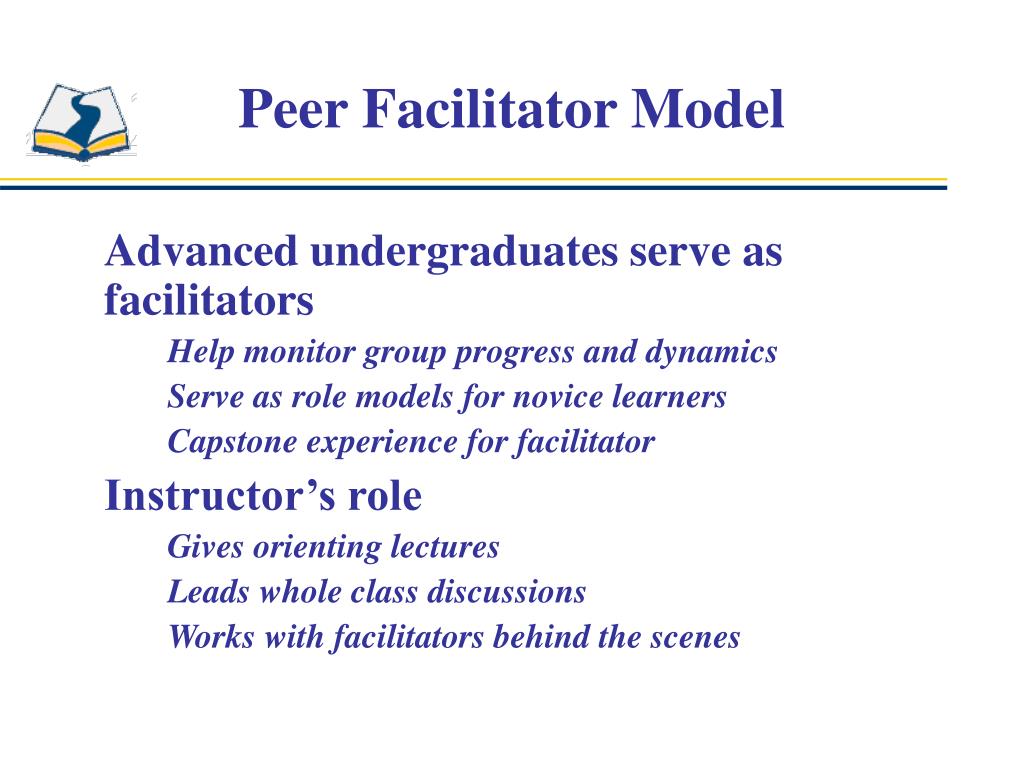 Peer Facilitator Model

Advanced undergraduates serve as facilitators

Help monitor group progress and dynamics

Serve as role models for novice learners

Capstone experience for facilitator

Instructor’s role

Gives orienting lectures

Leads whole class discussions

Works with facilitators behind the scenes